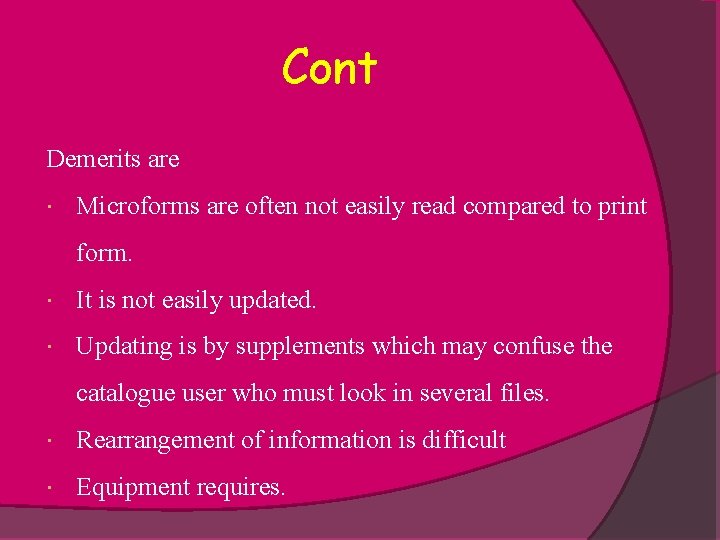 Cont

Demerits are

· Microforms are often not easily read compared to print form.

· It is not easily updated.

· Updating is by supplements which may confuse the catalogue user who must look in several files.

· Rearrangement of information is difficult

· Equipment requires.